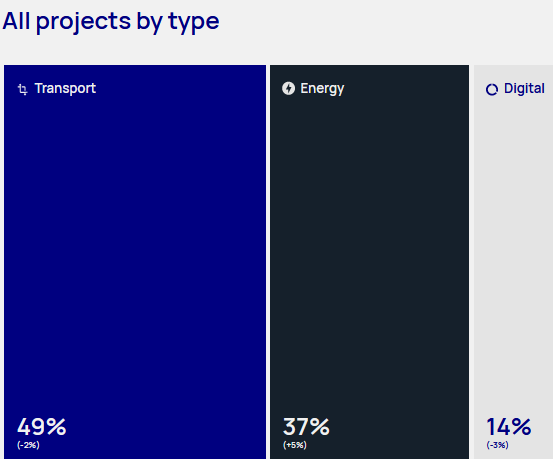 All projects by type

Transport

49%
(-2%)

Energy

37%
(+5%)

Digital

14%
(-3%)